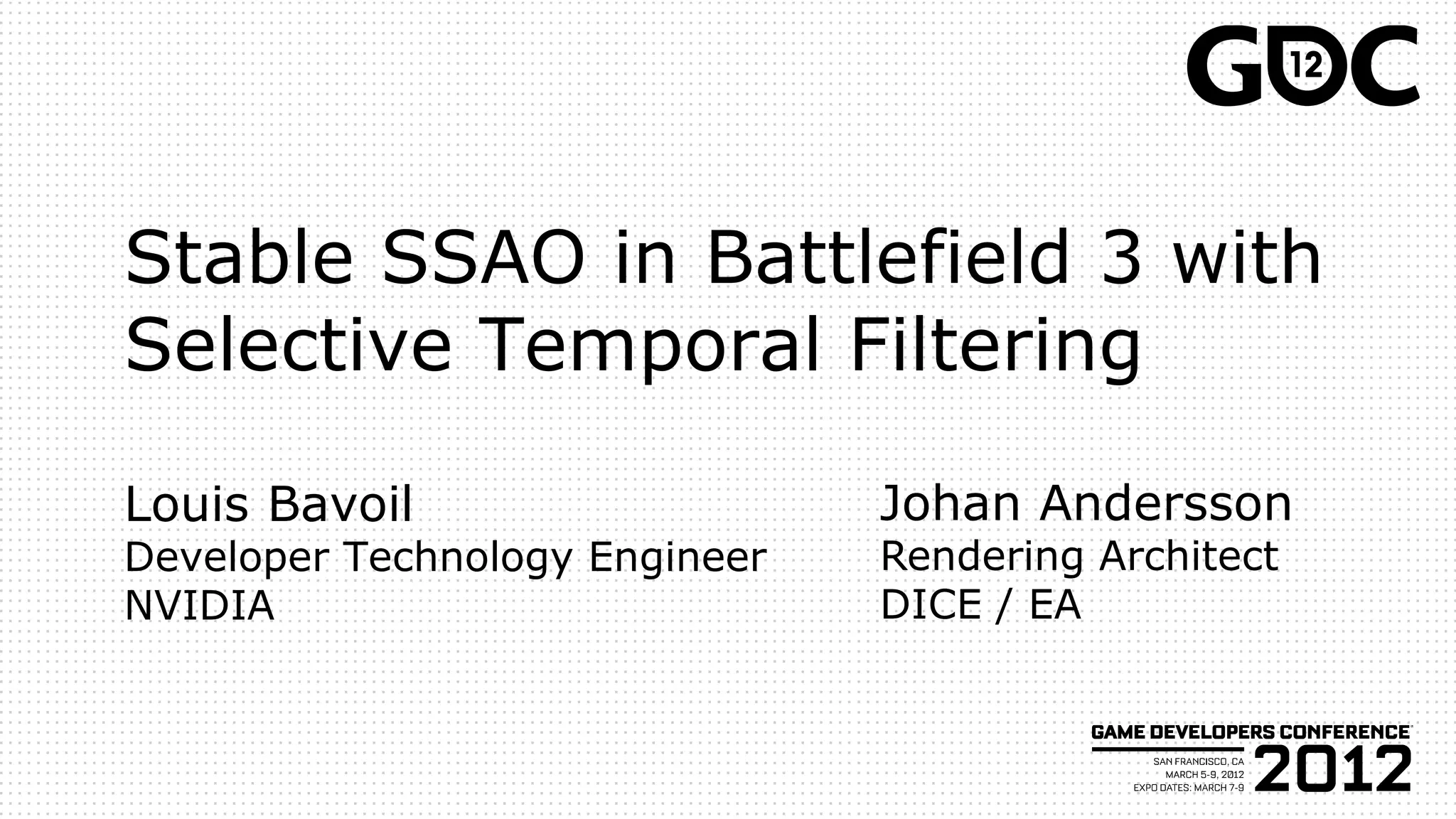 GDC 12

Stable SSAO in Battlefield 3 with Selective Temporal Filtering

Louis Bavoil
Developer Technology Engineer
NVIDIA

Johan Andersson
Rendering Architect
DICE / EA

GAME DEVELOPERS CONFERENCE
SAN FRANCISCO, CA
MARCH 5-9, 2012
EXPO DATES: MARCH 7-9
2012